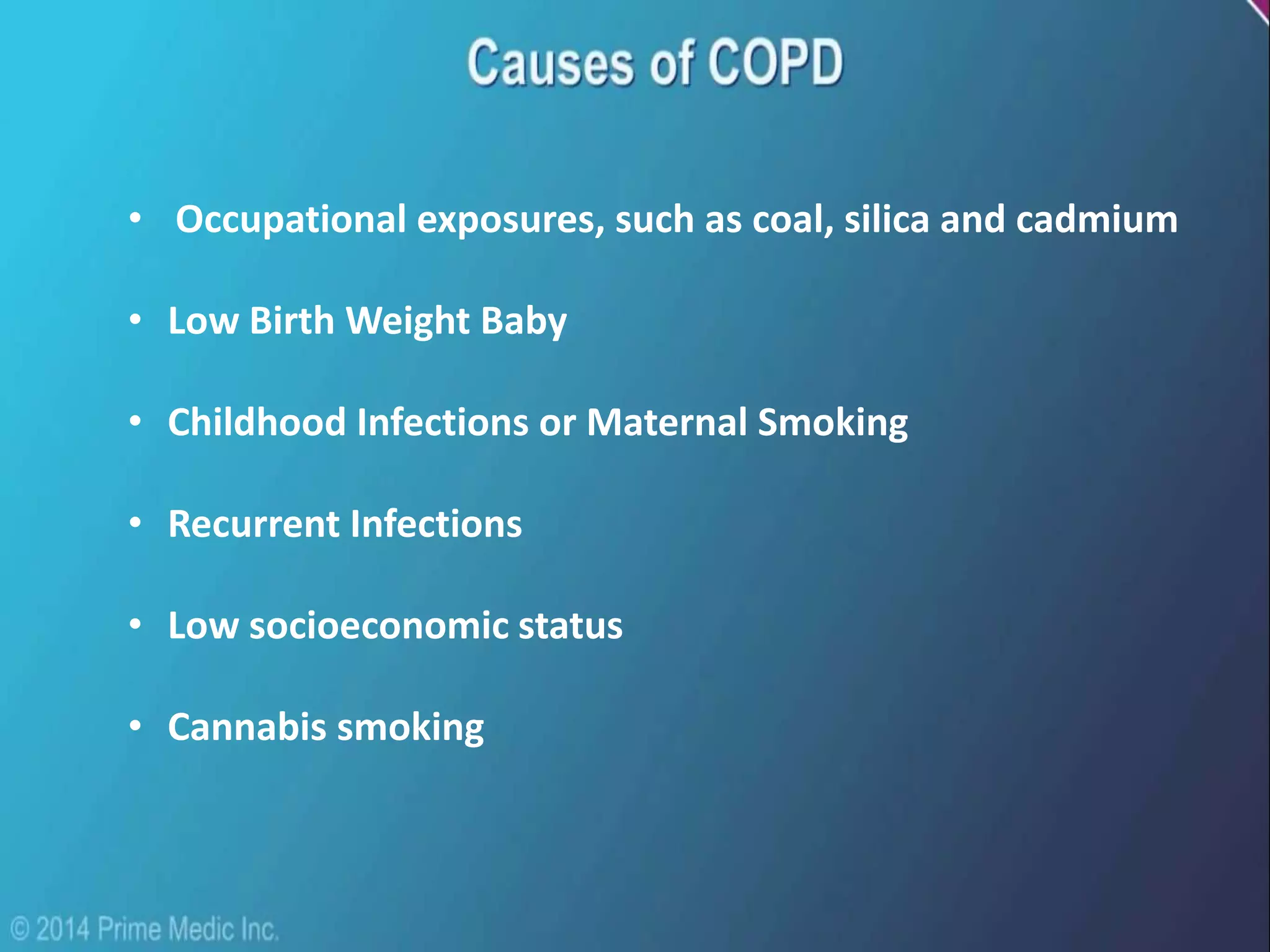 Causes of COPD

• Occupational exposures, such as coal, silica and cadmium

• Low Birth Weight Baby

• Childhood Infections or Maternal Smoking

• Recurrent Infections

• Low socioeconomic status

• Cannabis smoking

© 2014 Prime Medic Inc.